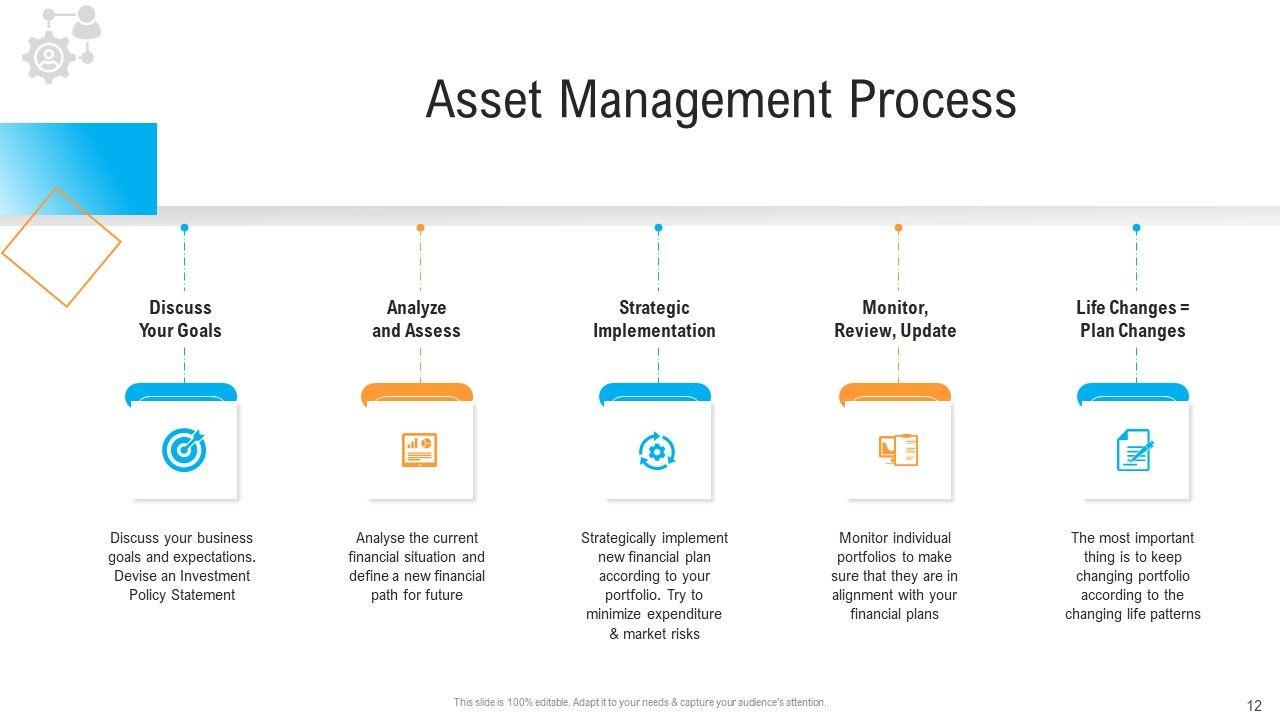 Asset Management Process

Discuss Your Goals

Discuss your business goals and expectations. Devise an Investment Policy Statement

Analyze and Assess

Analyse the current financial situation and define a new financial path for future

Strategic Implementation

Strategically implement new financial plan according to your portfolio. Try to minimize expenditure & market risks

Monitor, Review, Update

Monitor individual portfolios to make sure that they are in alignment with your financial plans

Life Changes = Plan Changes

The most important thing is to keep changing portfolio according to the changing life patterns

This slide is 100% editable. Adapt it to your needs & capture your audience's attention.

12